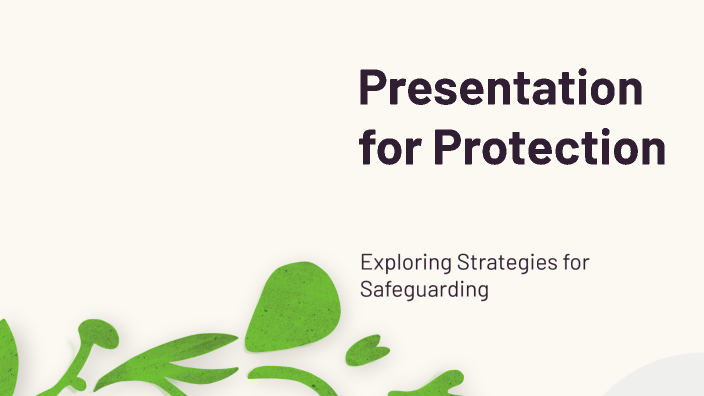 Presentation for Protection

Exploring Strategies for Safeguarding